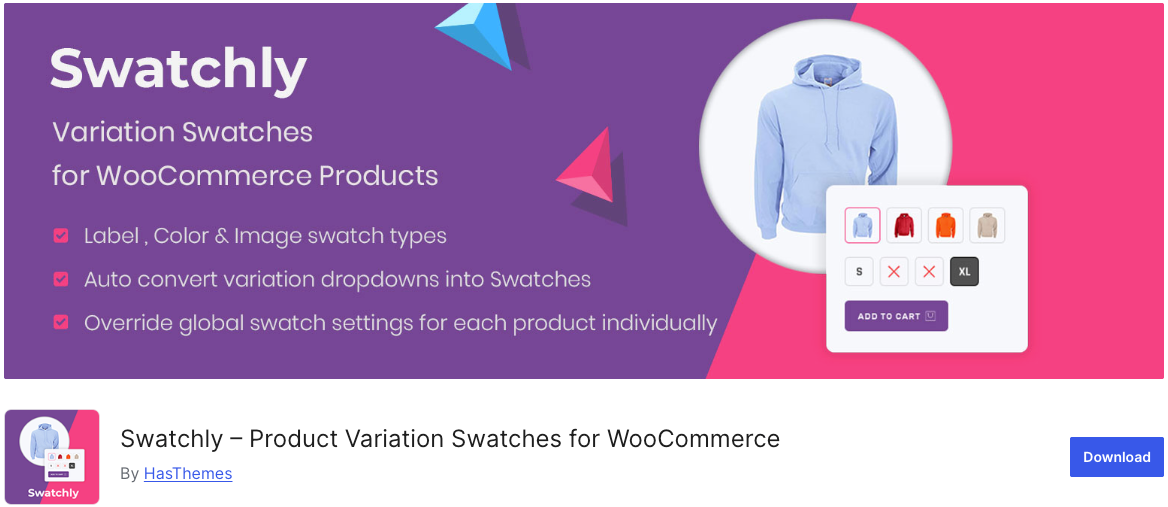 Swatchly

Variation Swatches for WooCommerce Products

Label , Color & Image swatch types

Auto convert variation dropdowns into Swatches

Override global swatch settings for each product individually

S

XL

ADD TO CART

Swatchly

Swatchly – Product Variation Swatches for WooCommerce

By HasThemes

Download